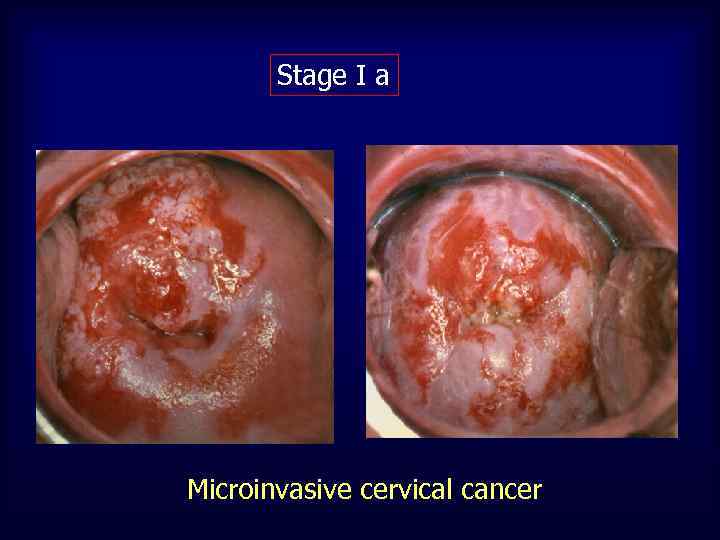 Stage I a

Microinvasive cervical cancer